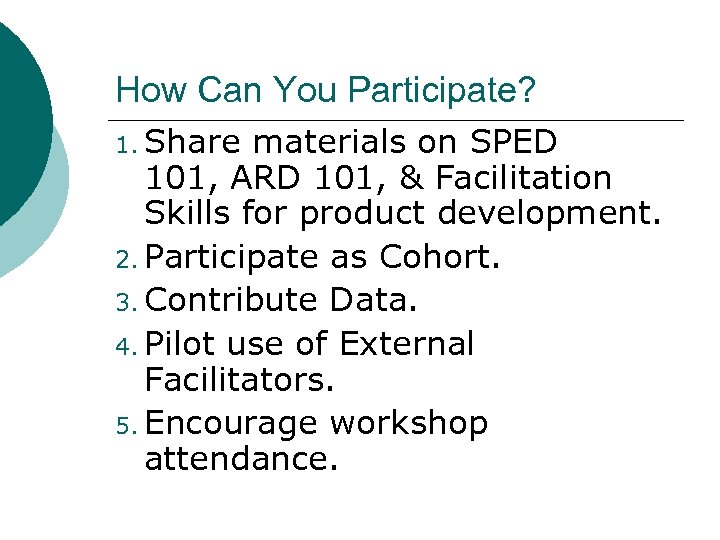 How Can You Participate?

1. Share materials on SPED 101, ARD 101, & Facilitation Skills for product development.
2. Participate as Cohort.
3. Contribute Data.
4. Pilot use of External Facilitators.
5. Encourage workshop attendance.